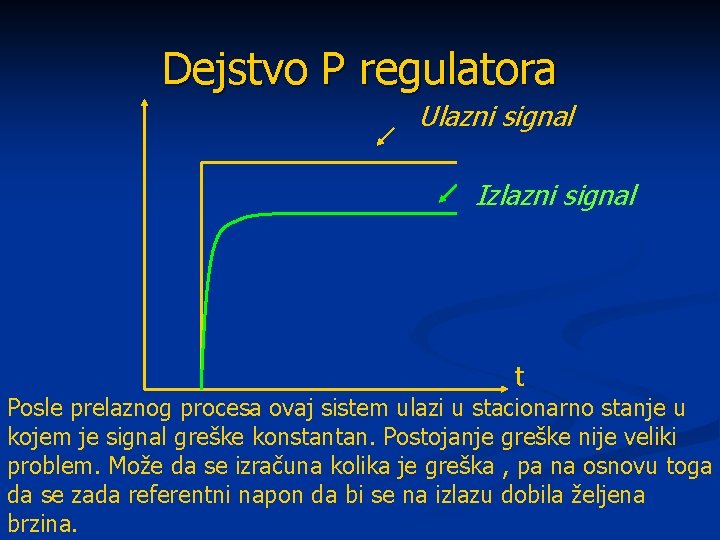 Dejstvo P regulatora

Ulazni signal

Izlazni signal

t

Posle prelaznog procesa ovaj sistem ulazi u stacionarno stanje u kojem je signal greške konstantan. Postojanje greške nije veliki problem. Može da se izračuna kolika je greška , pa na osnovu toga da se zada referentni napon da bi se na izlazu dobila željena brzina.